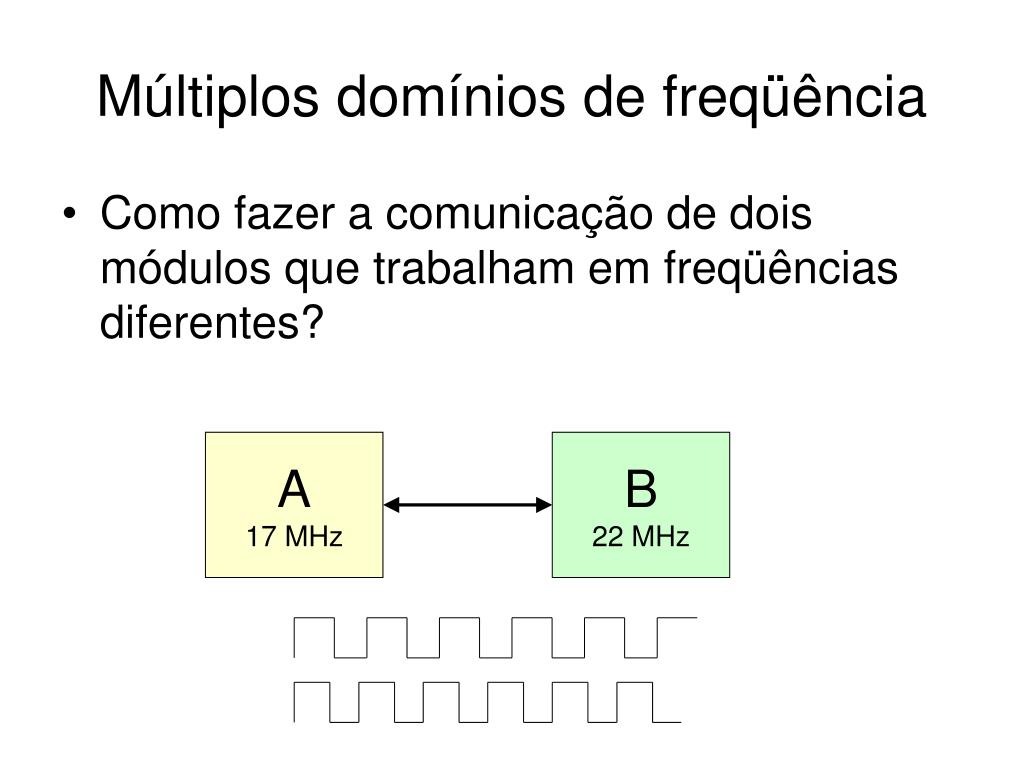 Múltiplos domínios de freqüência

• Como fazer a comunicação de dois módulos que trabalham em freqüências diferentes?

A
17 MHz

B
22 MHz